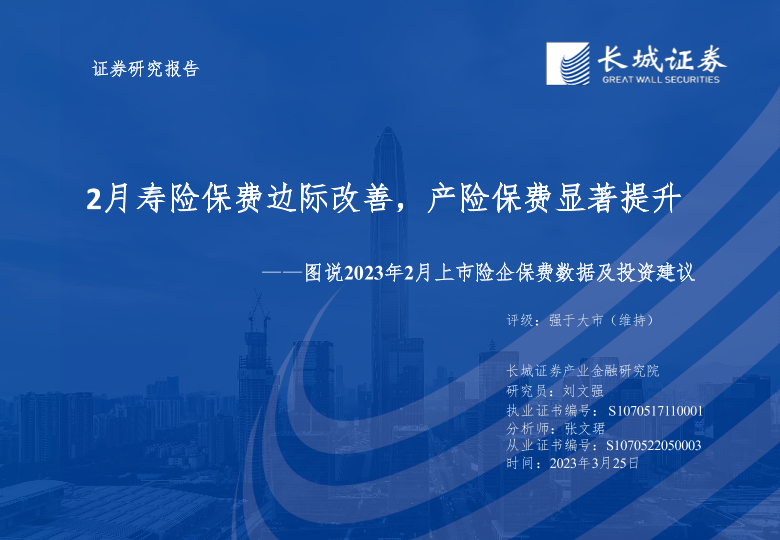 证券研究报告

长城证券
GREAT WALL SECURITIES

2月寿险保费边际改善，产险保费显著提升

——图说2023年2月上市险企保费数据及投资建议

评级：强于大市（维持）

长城证券产业金融研究院
研究员：刘文强
执业证书编号：S1070517110001
分析师：张文珺
从业证书编号：S1070522050003
时间：2023年3月25日